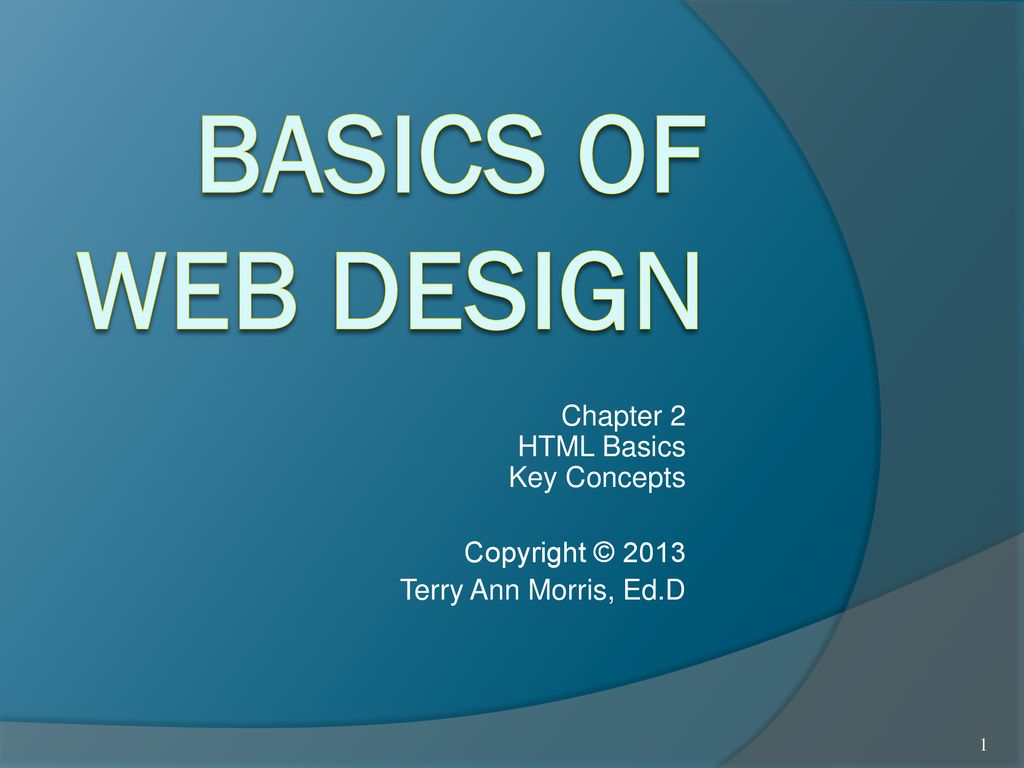 BASICS OF WEB DESIGN

Chapter 2
HTML Basics
Key Concepts

Copyright © 2013
Terry Ann Morris, Ed.D

1